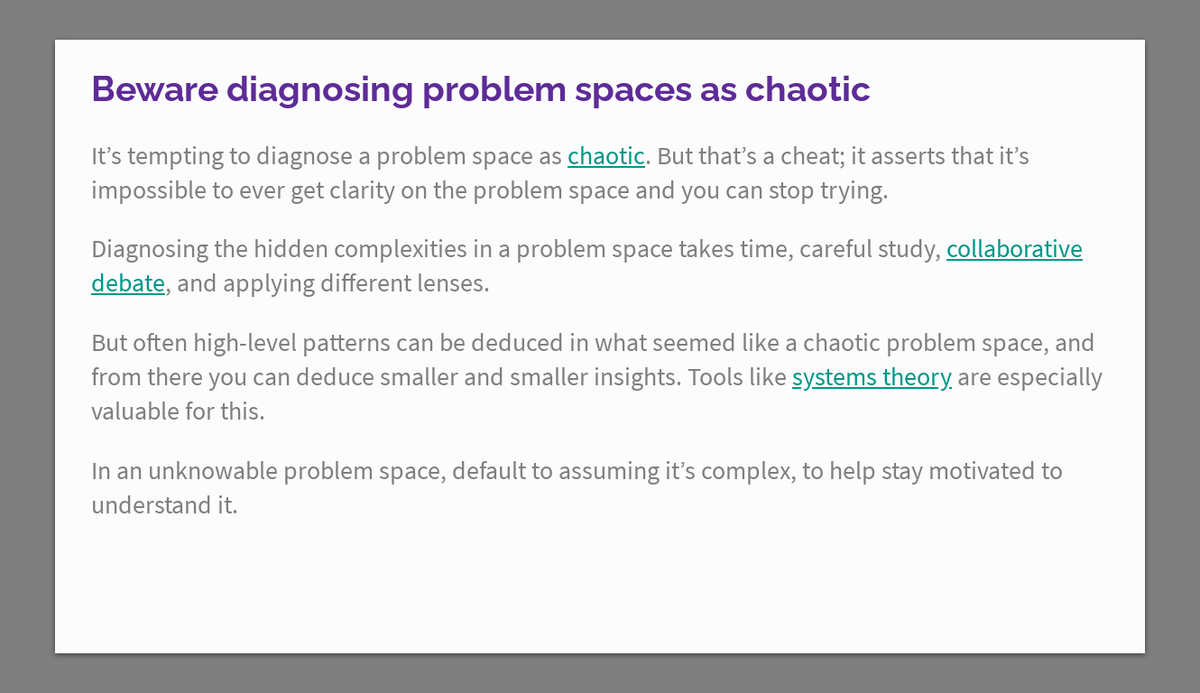 Beware diagnosing problem spaces as chaotic

It’s tempting to diagnose a problem space as chaotic. But that’s a cheat; it asserts that it’s impossible to ever get clarity on the problem space and you can stop trying.

Diagnosing the hidden complexities in a problem space takes time, careful study, collaborative debate, and applying different lenses.

But often high-level patterns can be deduced in what seemed like a chaotic problem space, and from there you can deduce smaller and smaller insights. Tools like systems theory are especially valuable for this.

In an unknowable problem space, default to assuming it’s complex, to help stay motivated to understand it.